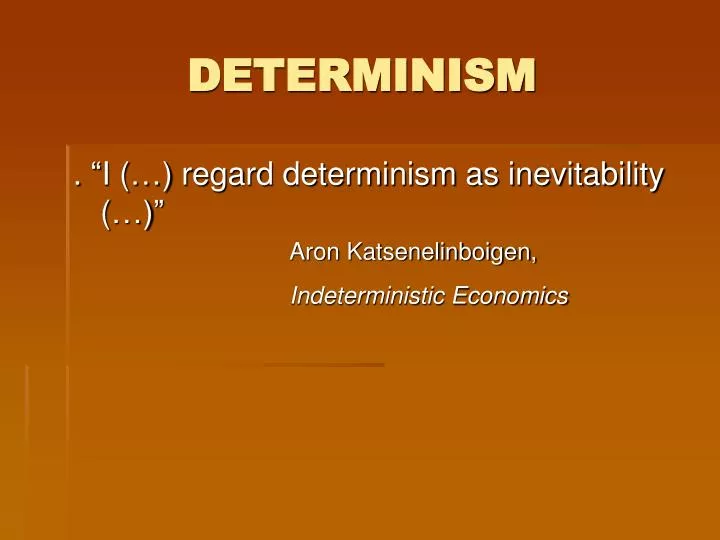 DETERMINISM

. “I (…) regard determinism as inevitability (…)”

Aron Katsenelinboigen,

Indeterministic Economics